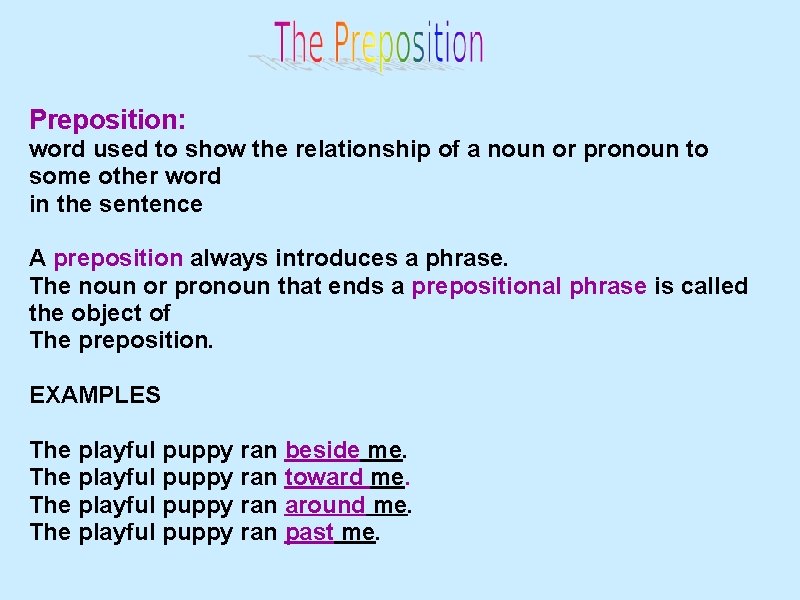 The Preposition

Preposition:
word used to show the relationship of a noun or pronoun to some other word
in the sentence

A preposition always introduces a phrase.
The noun or pronoun that ends a prepositional phrase is called the object of
The preposition.

EXAMPLES

The playful puppy ran beside me.
The playful puppy ran toward me.
The playful puppy ran around me.
The playful puppy ran past me.